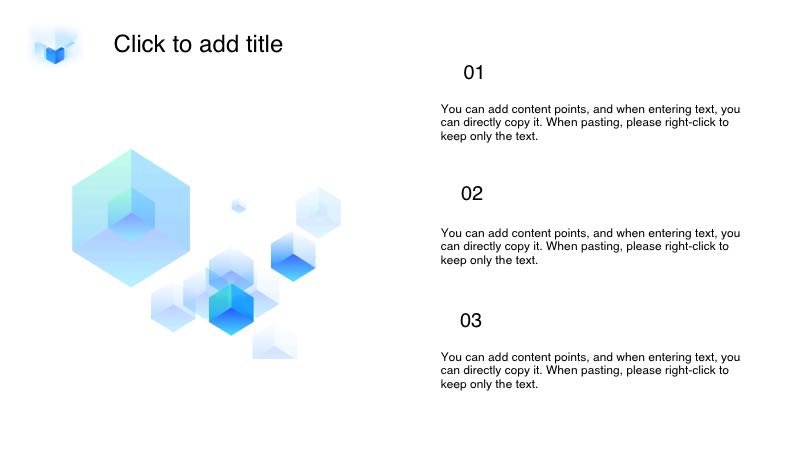 Click to add title

01

You can add content points, and when entering text, you can directly copy it. When pasting, please right-click to keep only the text.

02

You can add content points, and when entering text, you can directly copy it. When pasting, please right-click to keep only the text.

03

You can add content points, and when entering text, you can directly copy it. When pasting, please right-click to keep only the text.